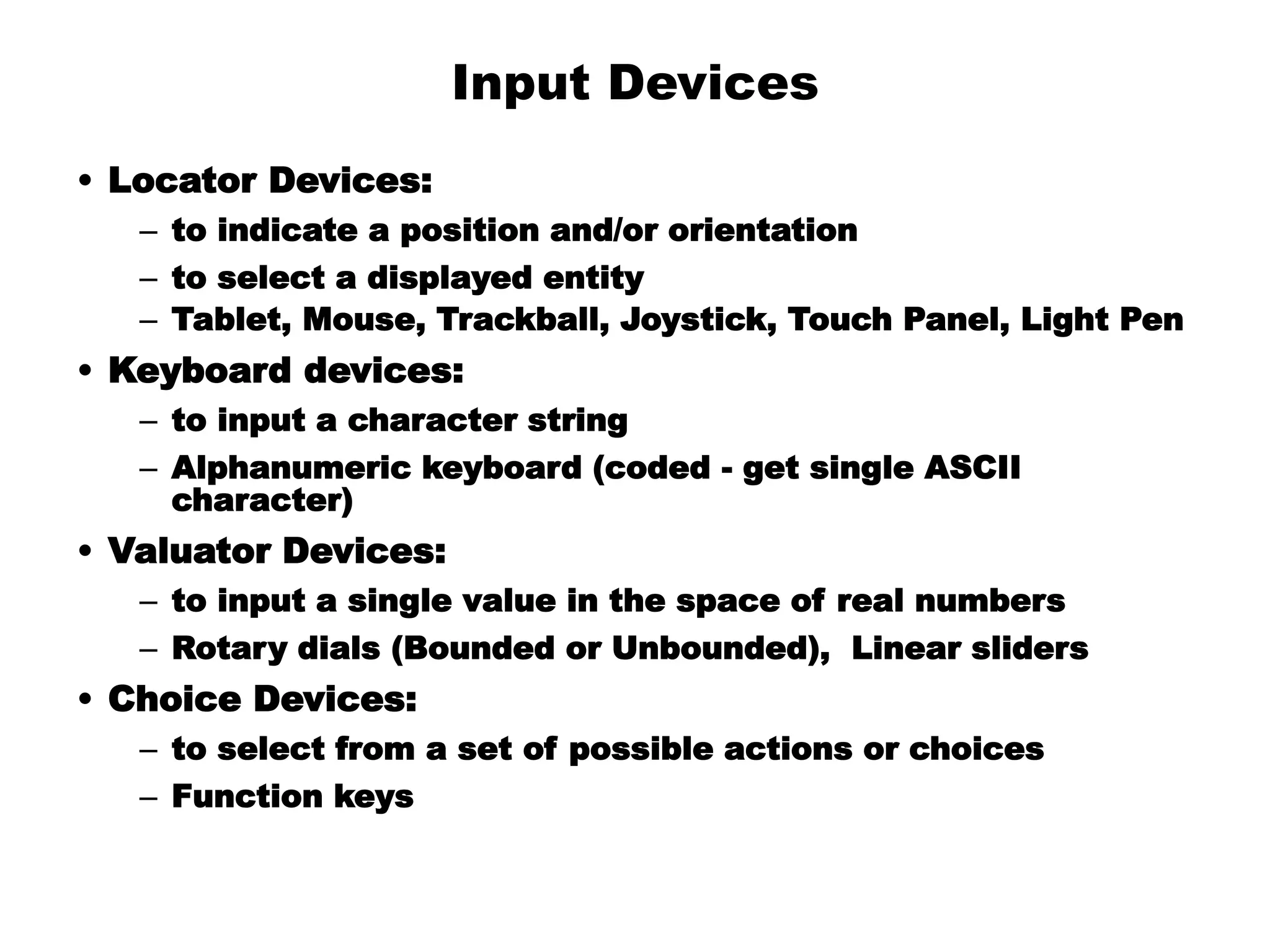 Input Devices

• Locator Devices:
  – to indicate a position and/or orientation
  – to select a displayed entity
  – Tablet, Mouse, Trackball, Joystick, Touch Panel, Light Pen
• Keyboard devices:
  – to input a character string
  – Alphanumeric keyboard (coded - get single ASCII character)
• Valuator Devices:
  – to input a single value in the space of real numbers
  – Rotary dials (Bounded or Unbounded), Linear sliders
• Choice Devices:
  – to select from a set of possible actions or choices
  – Function keys